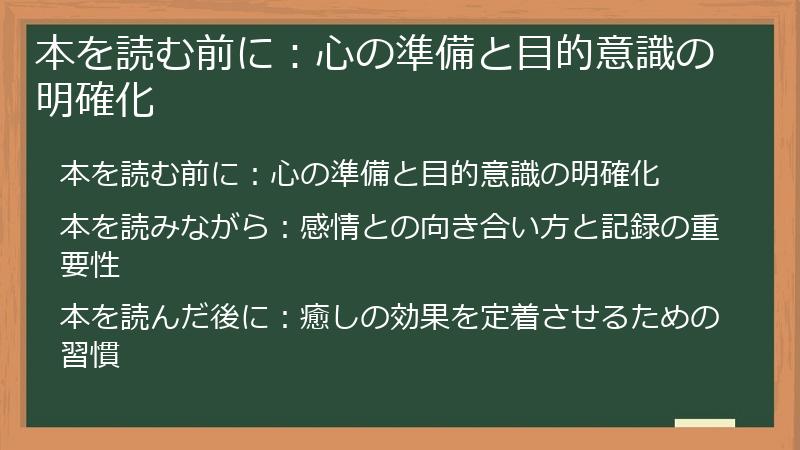 本を読む前に：心の準備と目的意識の明確化

本を読む前に：心の準備と目的意識の明確化

本を読みながら：感情との向き合い方と記録の重要性

本を読んだ後に：癒しの効果を定着させるための習慣